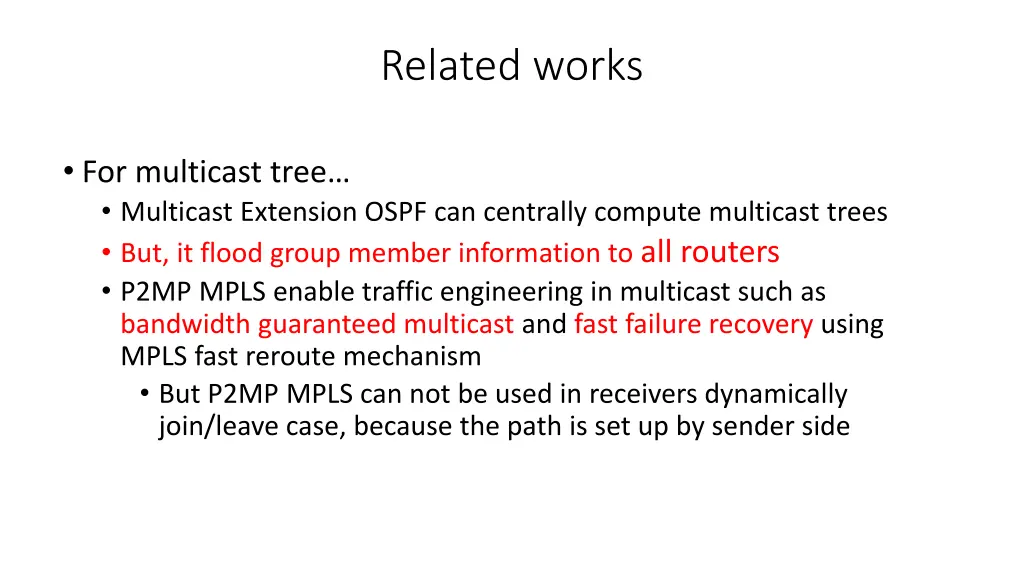 Related works

• For multicast tree…
• Multicast Extension OSPF can centrally compute multicast trees
• But, it flood group member information to all routers
• P2MP MPLS enable traffic engineering in multicast such as bandwidth guaranteed multicast and fast failure recovery using MPLS fast reroute mechanism
• But P2MP MPLS can not be used in receivers dynamically join/leave case, because the path is set up by sender side